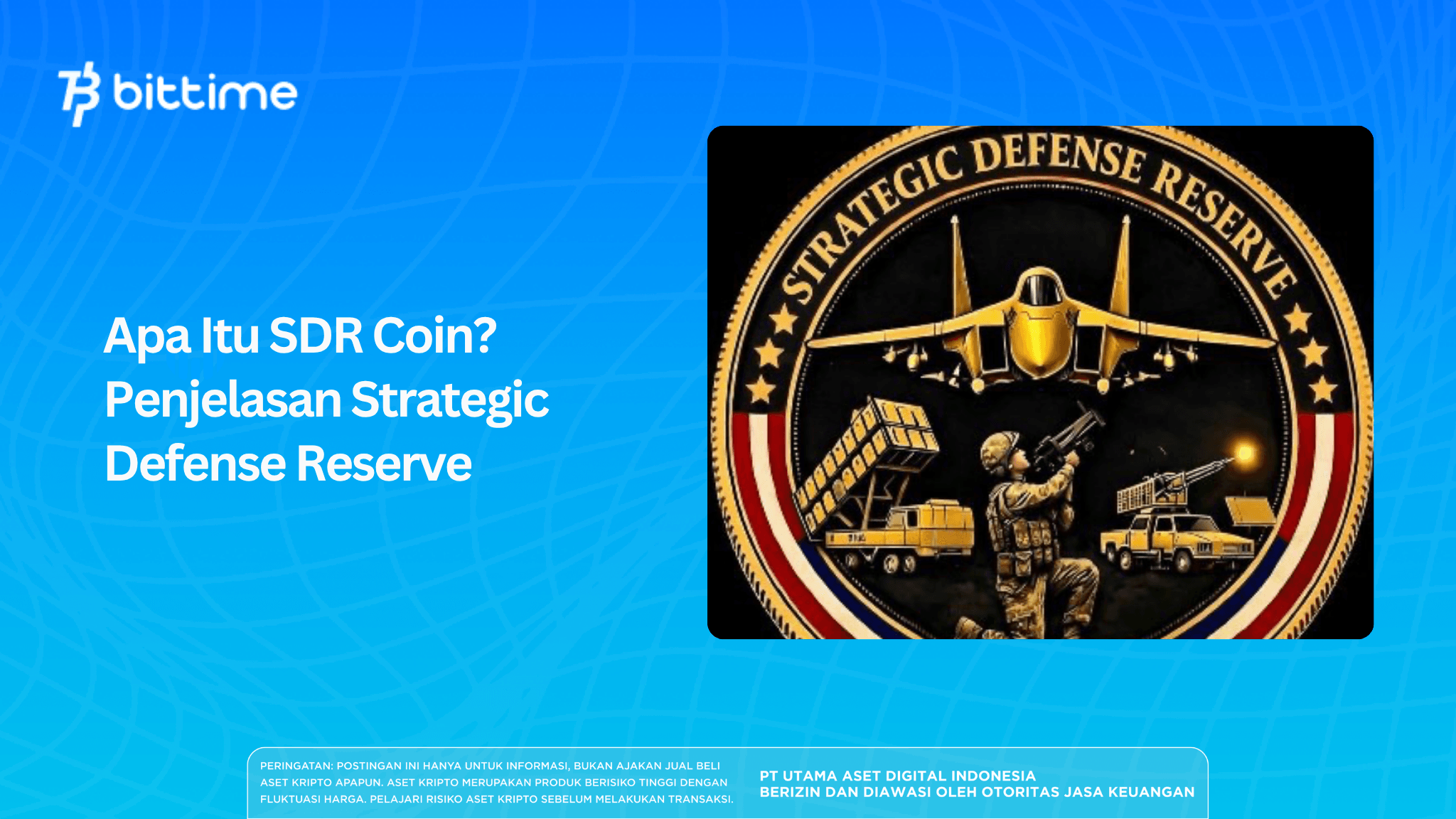 bittime

Apa Itu SDR Coin? Penjelasan Strategic Defense Reserve

STRATEGIC DEFENSE RESERVE

PERINGATAN: POSTINGAN INI HANYA UNTUK INFORMASI, BUKAN AJAKAN JUAL BELI ASET KRIPTO APAPUN. ASET KRIPTO MERUPAKAN PRODUK BERISIKO TINGGI DENGAN FLUKTUASI HARGA. PELAJARI RISIKO ASET KRIPTO SEBELUM MELAKUKAN TRANSAKSI.

PT UTAMA ASET DIGITAL INDONESIA
BERIZIN DAN DIAWASI OLEH OTORITAS JASA KEUANGAN